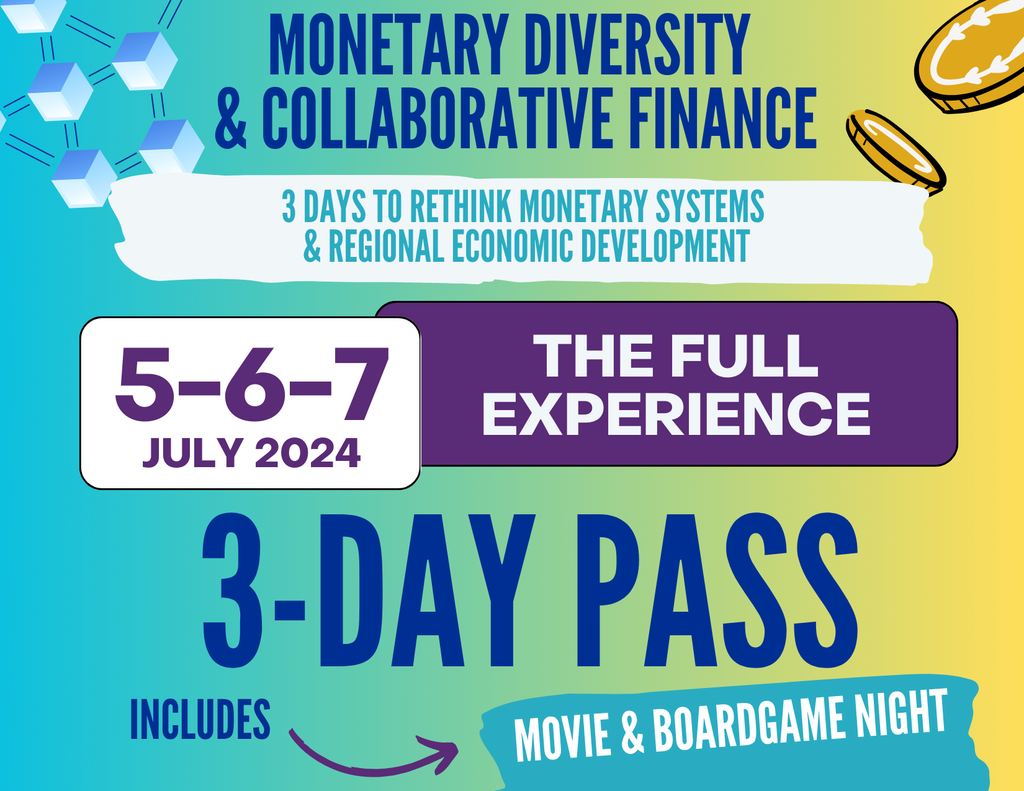 MONETARY DIVERSITY & COLLABORATIVE FINANCE

3 DAYS TO RETHINK MONETARY SYSTEMS & REGIONAL ECONOMIC DEVELOPMENT

5-6-7
JULY 2024

THE FULL EXPERIENCE

3-DAY PASS

INCLUDES

MOVIE & BOARDGAME NIGHT